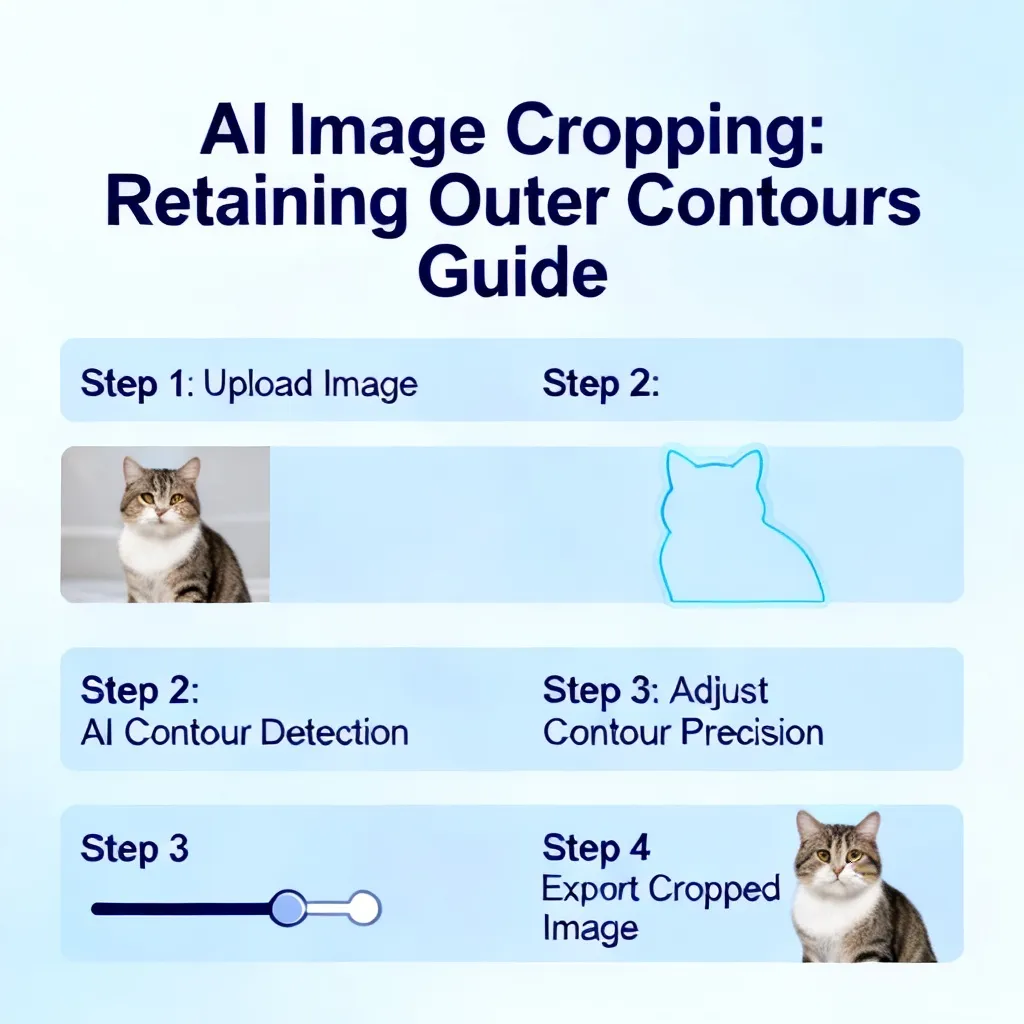 AI Image Cropping: Retaining Outer Contours Guide

Step 1: Upload Image

Step 2:

Step 2:
AI Contour Detection

Step 3: Adjust Contour Precision

Step 3

Step 4
Export Cropped Image